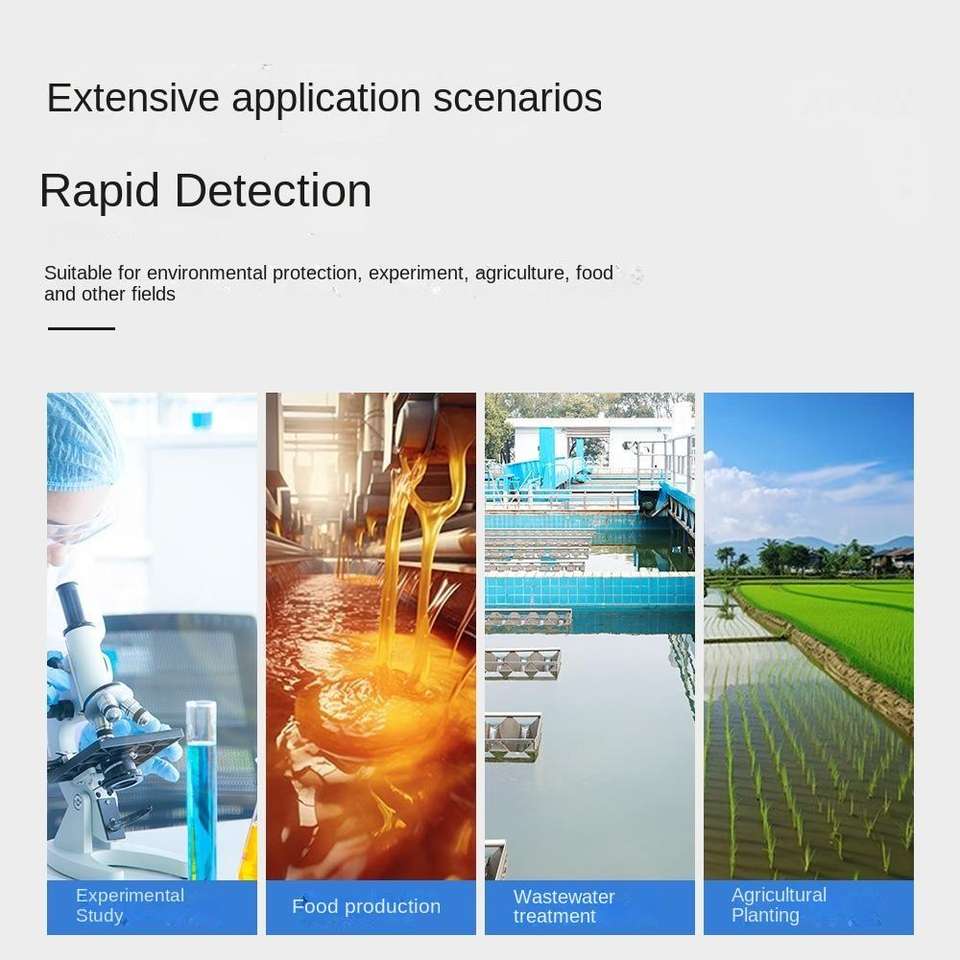 Extensive application scenarios

Rapid Detection

Suitable for environmental protection, experiment, agriculture, food and other fields

Experimental Study

Food production

Wastewater treatment

Agricultural Planting